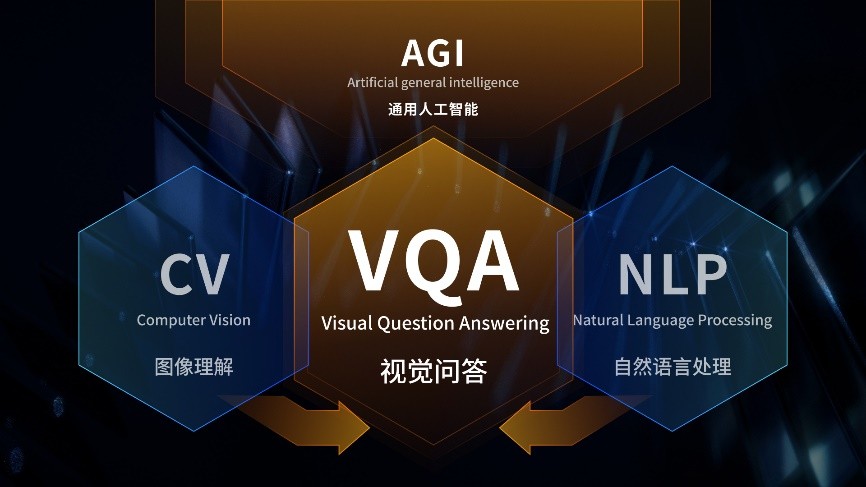 AGI
Artificial general intelligence
通用人工智能

CV
Computer Vision
图像理解

VQA
Visual Question Answering
视觉问答

NLP
Natural Language Processing
自然语言处理